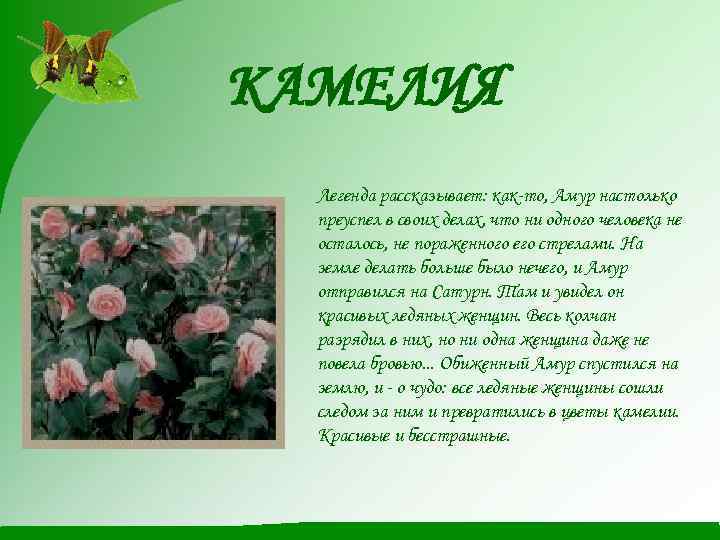 КАМЕЛИЯ

Легенда рассказывает: как-то, Амур настолько преуспел в своих делах, что ни одного человека не осталось, не пораженного его стрелами. На земле делать больше было нечего, и Амур отправился на Сатурн. Там и увидел он красивых ледяных женщин. Весь колчан разрядил в них, но ни одна женщина даже не повела бровью... Обиженный Амур спустился на землю, и - о чудо: все ледяные женщины сошли следом за ним и превратились в цветы камелии. Красивые и бесстрашные.